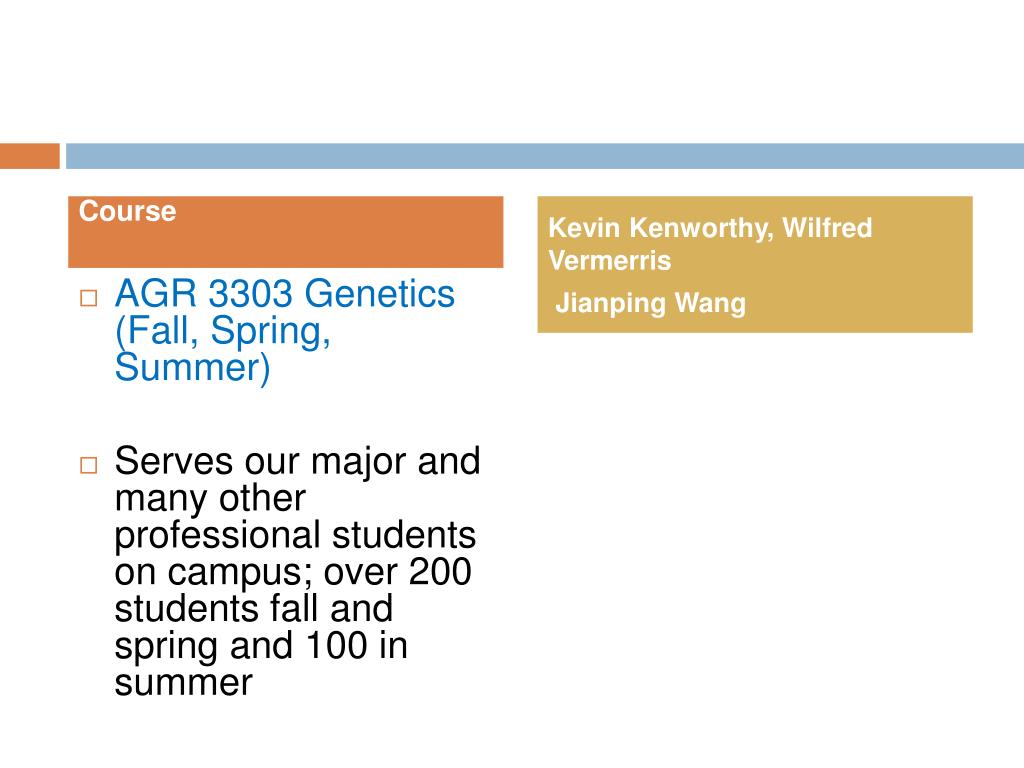 Course

□ AGR 3303 Genetics (Fall, Spring, Summer)

□ Serves our major and many other professional students on campus; over 200 students fall and spring and 100 in summer

Kevin Kenworthy, Wilfred Vermerris

Jianping Wang